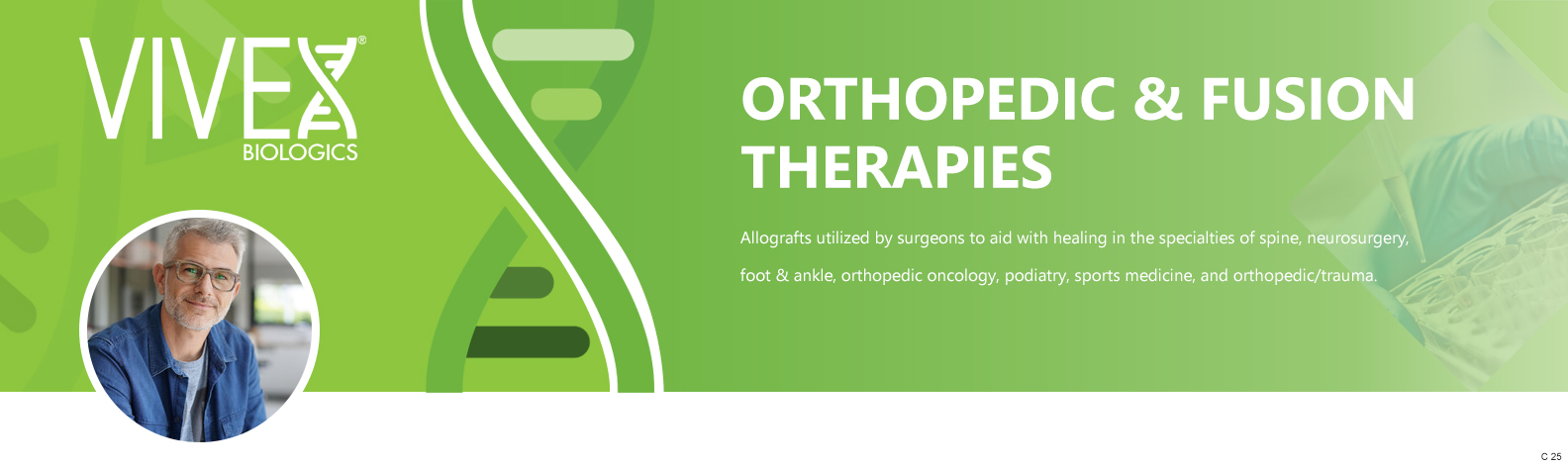 VIVEX®
BIOLOGICS

ORTHOPEDIC & FUSION THERAPIES

Allografts utilized by surgeons to aid with healing in the specialties of spine, neurosurgery, foot & ankle, orthopedic oncology, podiatry, sports medicine, and orthopedic/trauma.

C 25